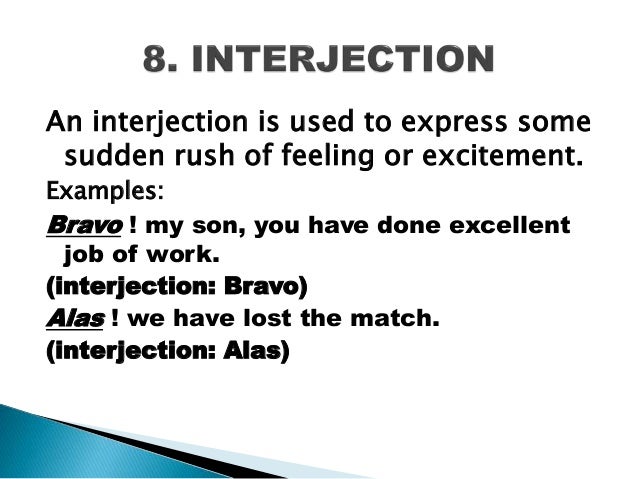 8. INTERJECTION

An interjection is used to express some sudden rush of feeling or excitement.

Examples:

Bravo ! my son, you have done excellent job of work.

(interjection: Bravo)

Alas ! we have lost the match.

(interjection: Alas)